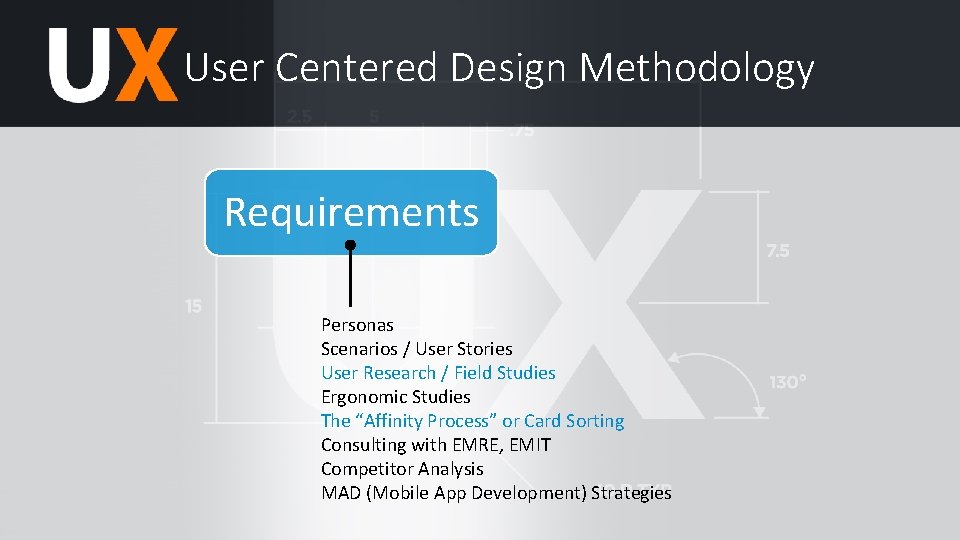 UX User Centered Design Methodology

2.5 5 .75

Requirements

7.5

15

130°

Personas
Scenarios / User Stories
User Research / Field Studies
Ergonomic Studies
The “Affinity Process” or Card Sorting
Consulting with EMRE, EMIT
Competitor Analysis
MAD (Mobile App Development) Strategies